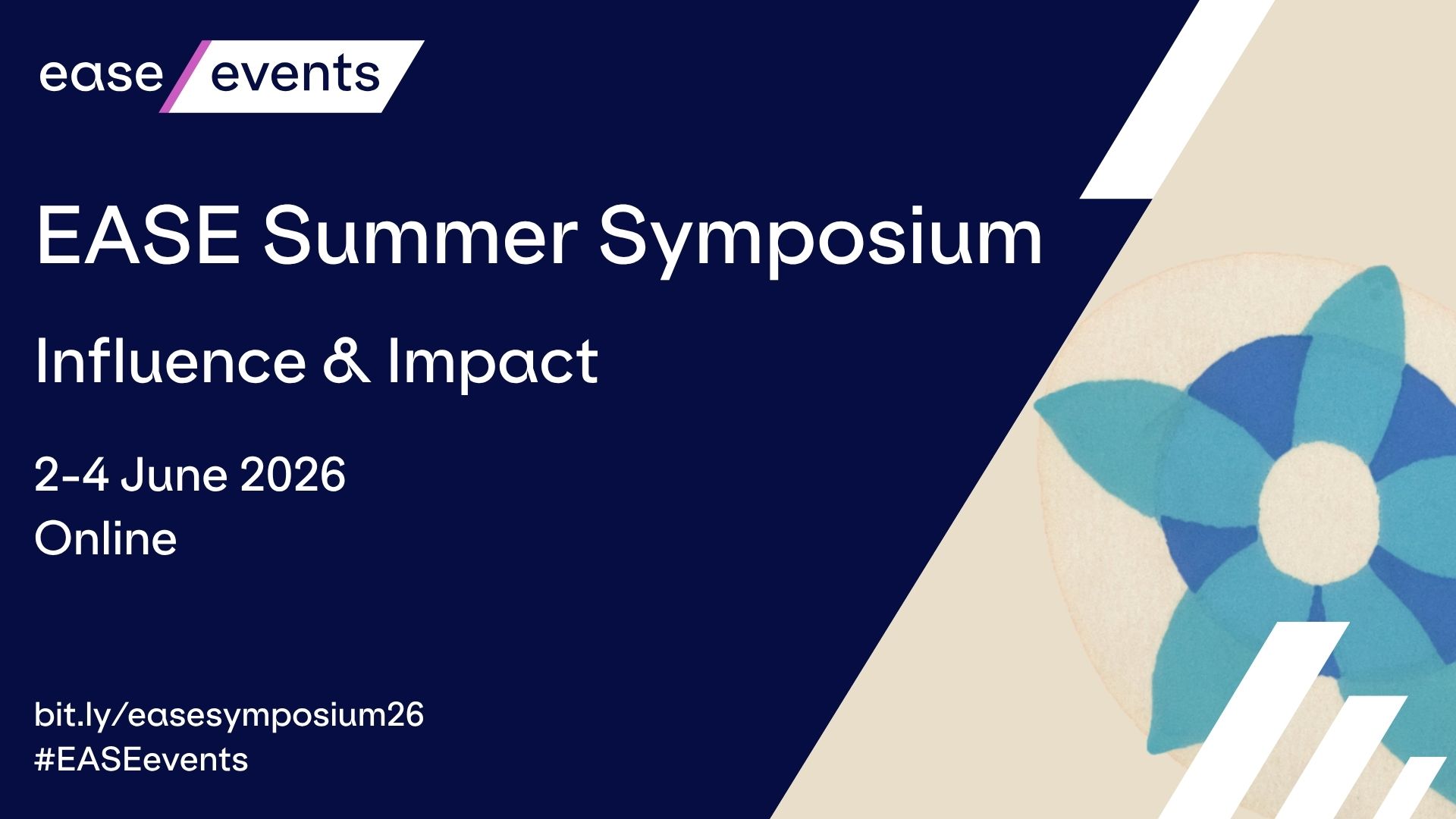 ease events

EASE Summer Symposium

Influence & Impact

2-4 June 2026
Online

bit.ly/easesymposium26
#EASEevents